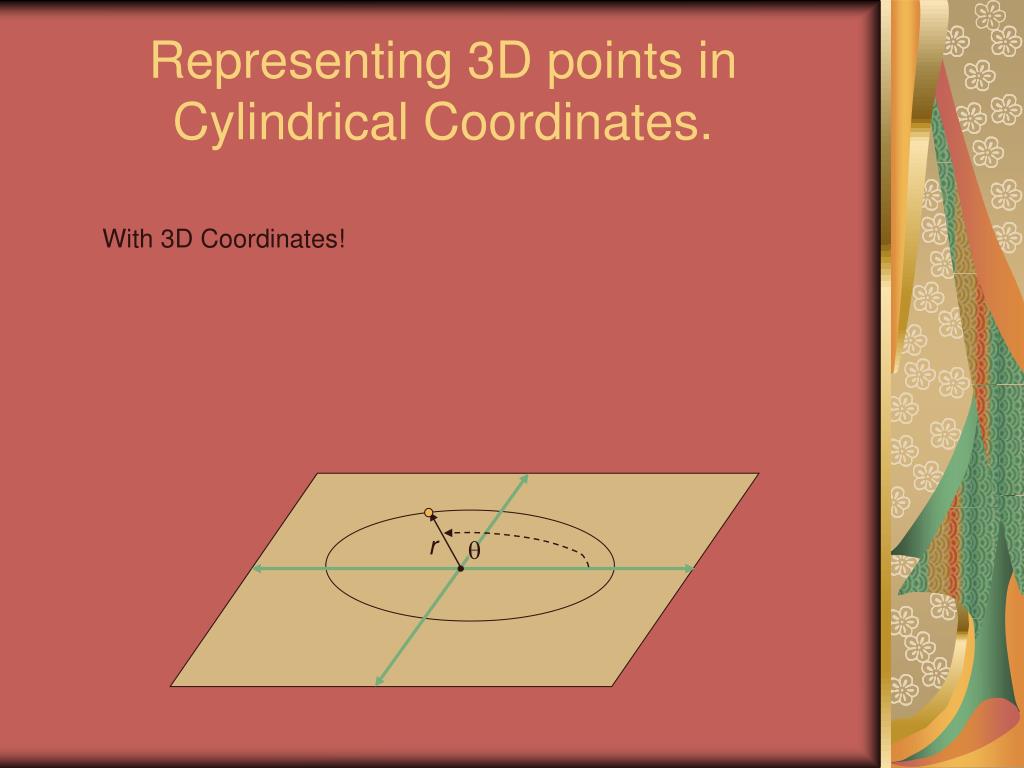 Representing 3D points in Cylindrical Coordinates.

With 3D Coordinates!

$r$

$\theta$